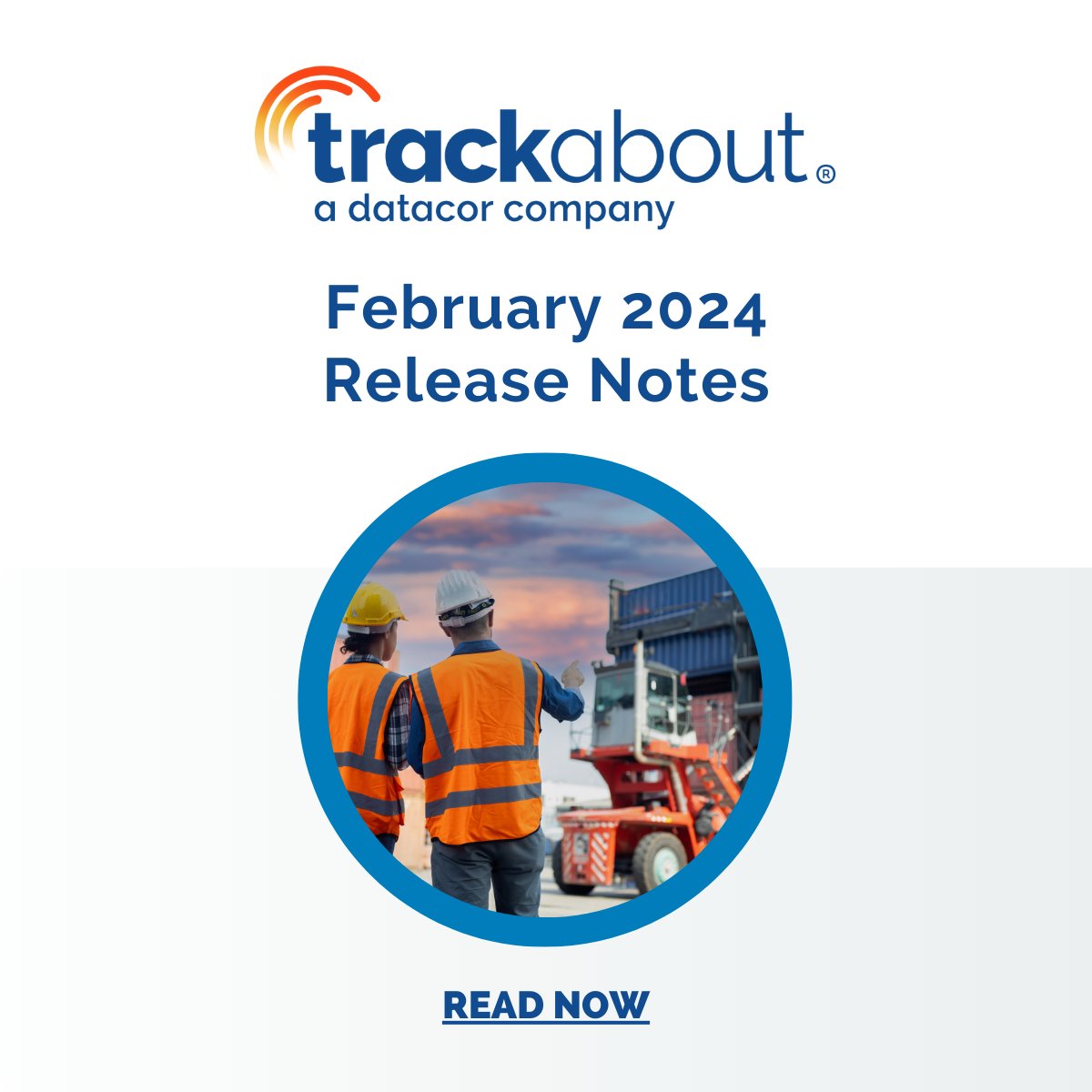 trackabout®
a datacor company

February 2024
Release Notes

READ NOW